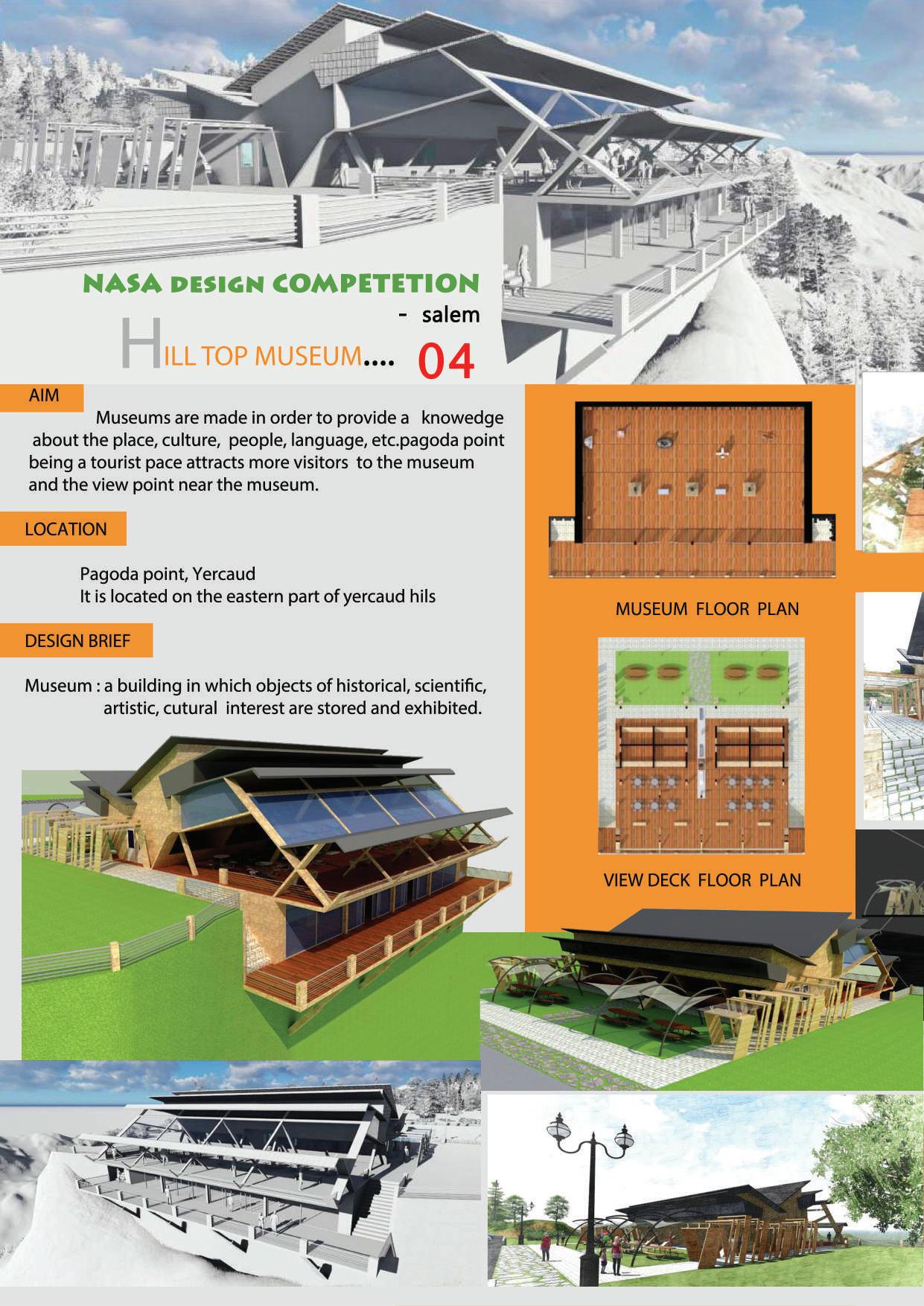 NASA DESIGN COMPETETION
- salem

HILL TOP MUSEUM.... 04

AIM

Museums are made in order to provide a knowedge about the place, culture, people, language, etc.pagoda point being a tourist pace attracts more visitors to the museum and the view point near the museum.

LOCATION

Pagoda point, Yercaud
It is located on the eastern part of yercaud hils

DESIGN BRIEF

Museum : a building in which objects of historical, scientific, artistic, cutural interest are stored and exhibited.

MUSEUM FLOOR PLAN

VIEW DECK FLOOR PLAN